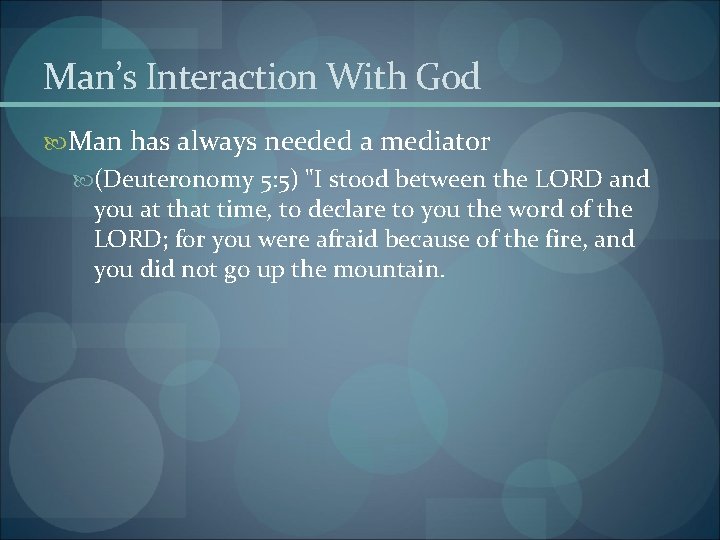 Man's Interaction With God

Man has always needed a mediator

(Deuteronomy 5:5) "I stood between the LORD and you at that time, to declare to you the word of the LORD; for you were afraid because of the fire, and you did not go up the mountain.